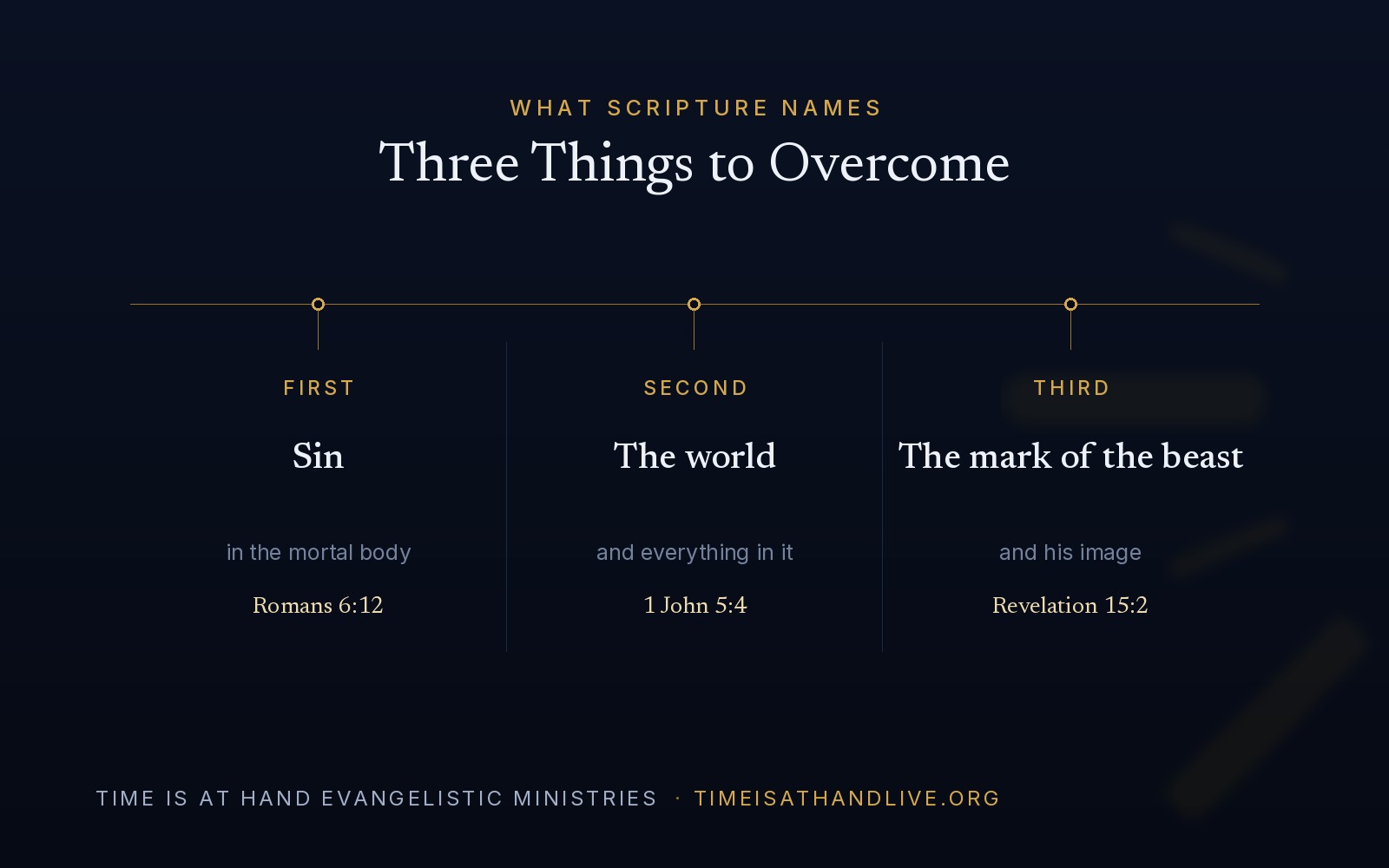 WHAT SCRIPTURE NAMES

Three Things to Overcome

FIRST

Sin

in the mortal body

Romans 6:12

SECOND

The world

and everything in it

1 John 5:4

THIRD

The mark of the beast

and his image

Revelation 15:2

TIME IS AT HAND EVANGELISTIC MINISTRIES · TIMEISATHANDLIVE.ORG